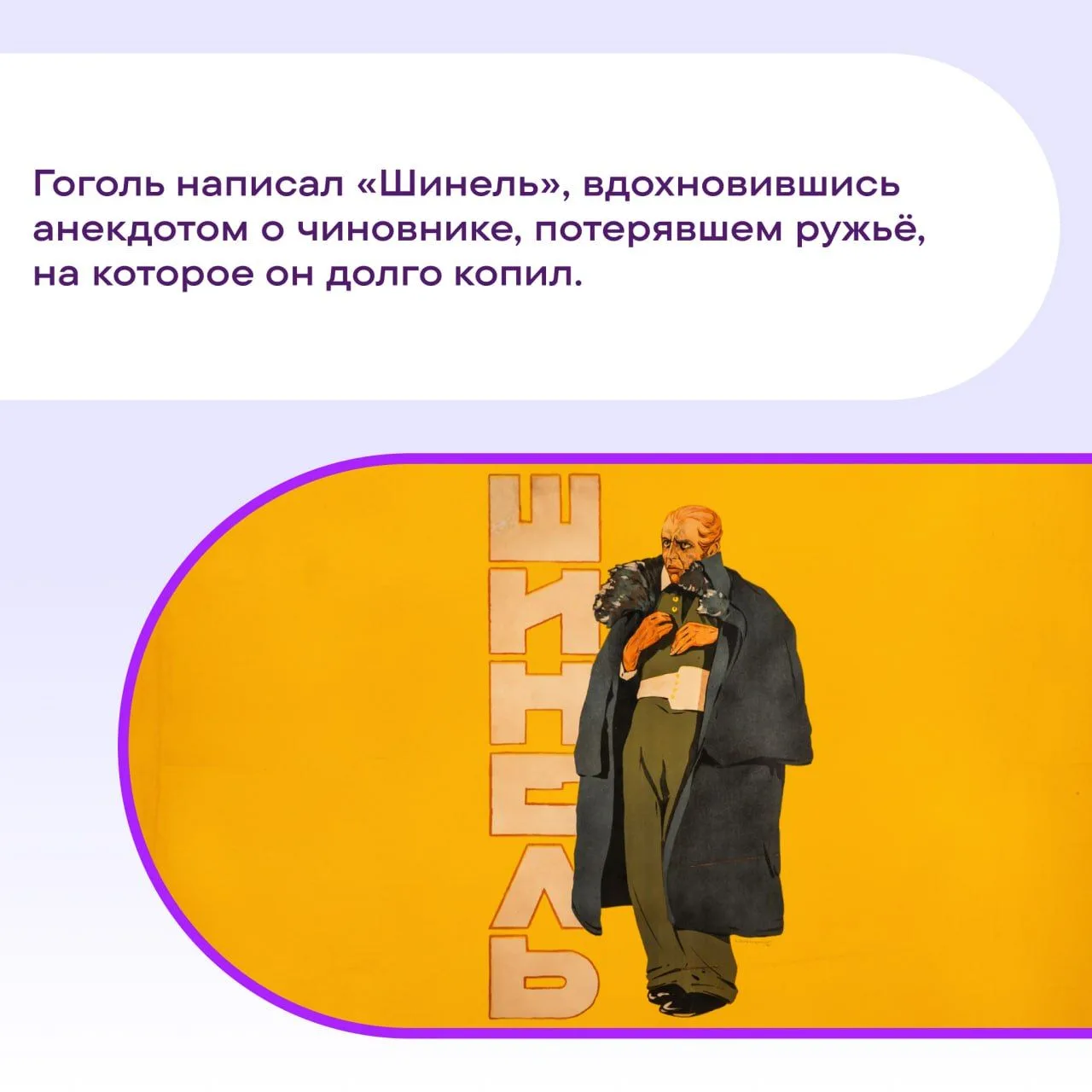 Гоголь написал «Шинель», вдохновившись анекдотом о чиновнике, потерявшем ружьё, на которое он долго копил.

ШИНЕЛЬ